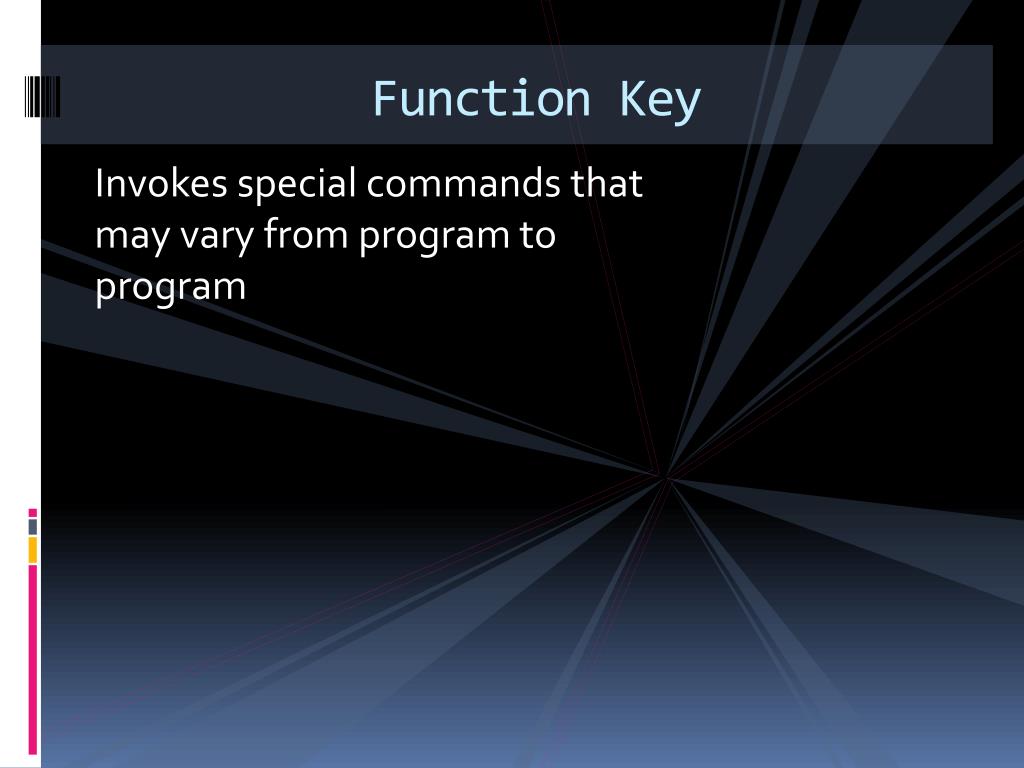 Function Key

Invokes special commands that may vary from program to program